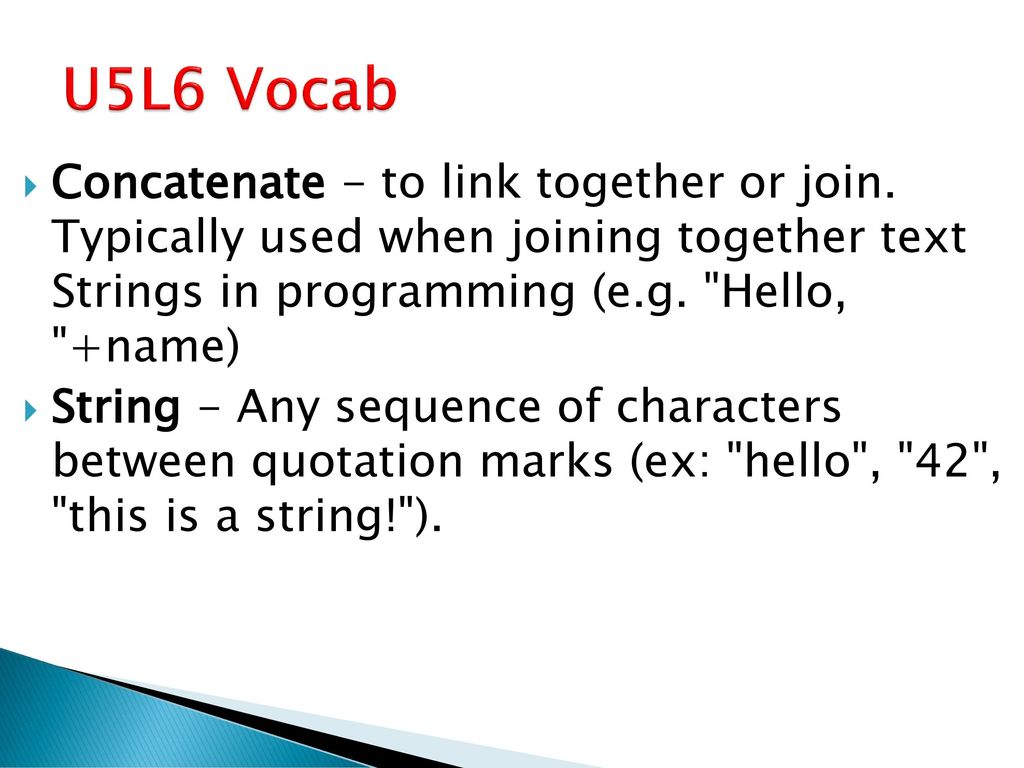 U5L6 Vocab

Concatenate - to link together or join. Typically used when joining together text Strings in programming (e.g. "Hello, "+name)

String - Any sequence of characters between quotation marks (ex: "hello", "42", "this is a string!").